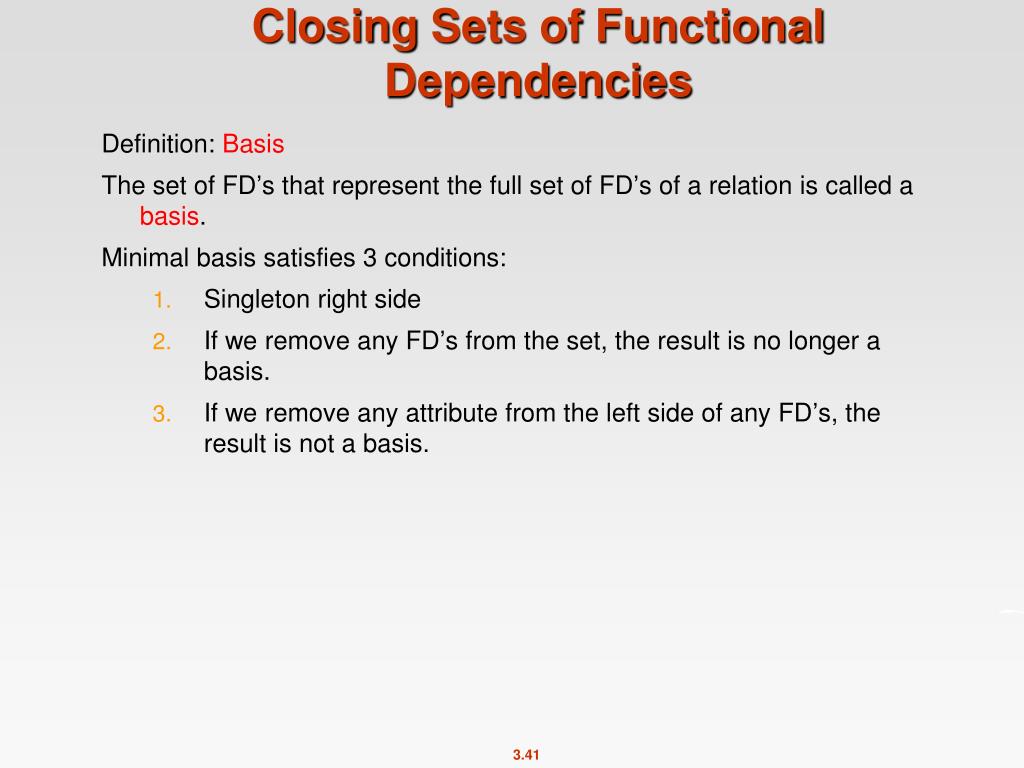 Closing Sets of Functional Dependencies

Definition: Basis

The set of FD’s that represent the full set of FD’s of a relation is called a basis.

Minimal basis satisfies 3 conditions:

1. Singleton right side
2. If we remove any FD’s from the set, the result is no longer a basis.
3. If we remove any attribute from the left side of any FD’s, the result is not a basis.

3.41